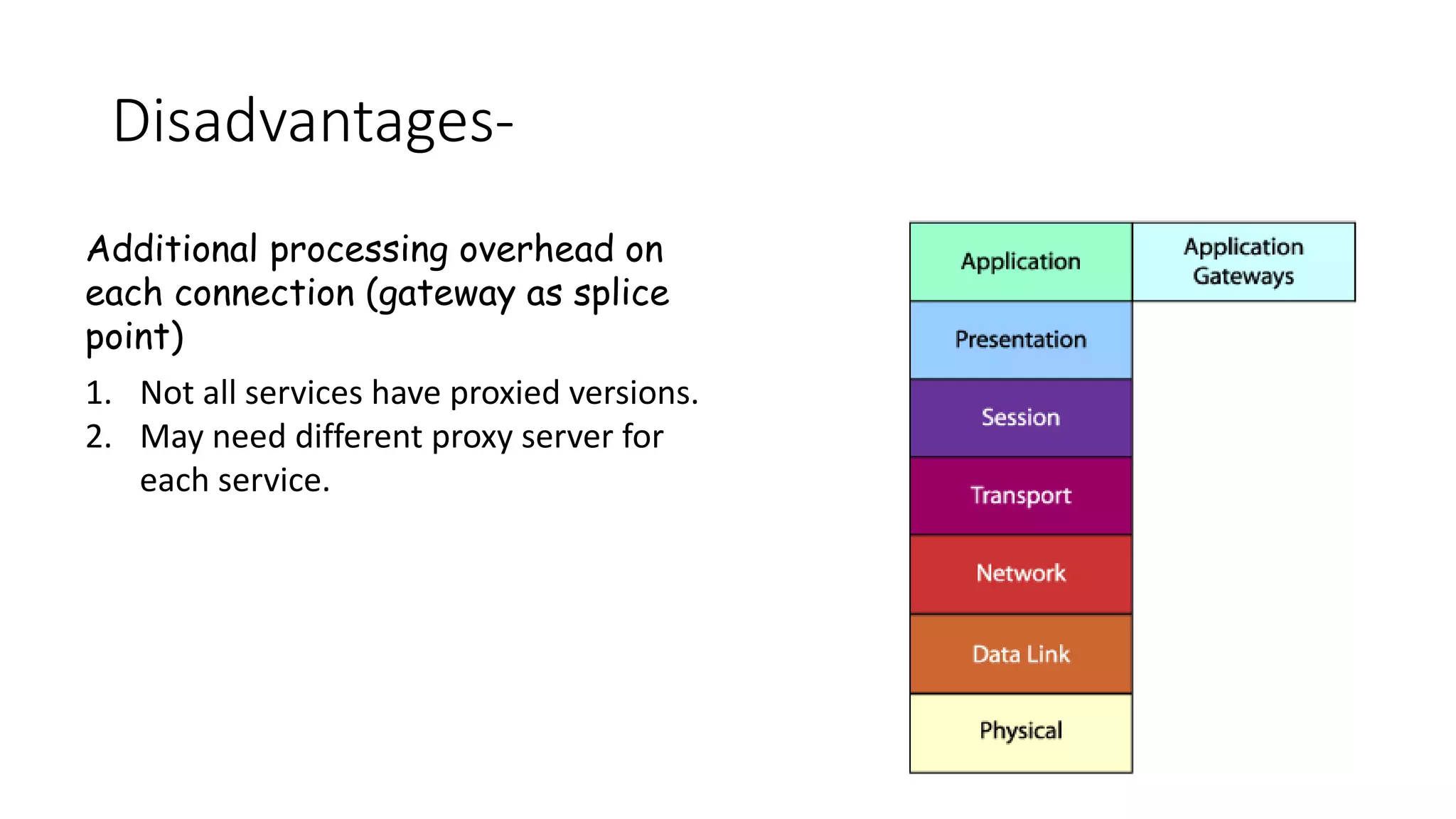 Disadvantages-

Additional processing overhead on each connection (gateway as splice point)

1. Not all services have proxied versions.
2. May need different proxy server for each service.

Application

Application Gateways

Presentation

Session

Transport

Network

Data Link

Physical